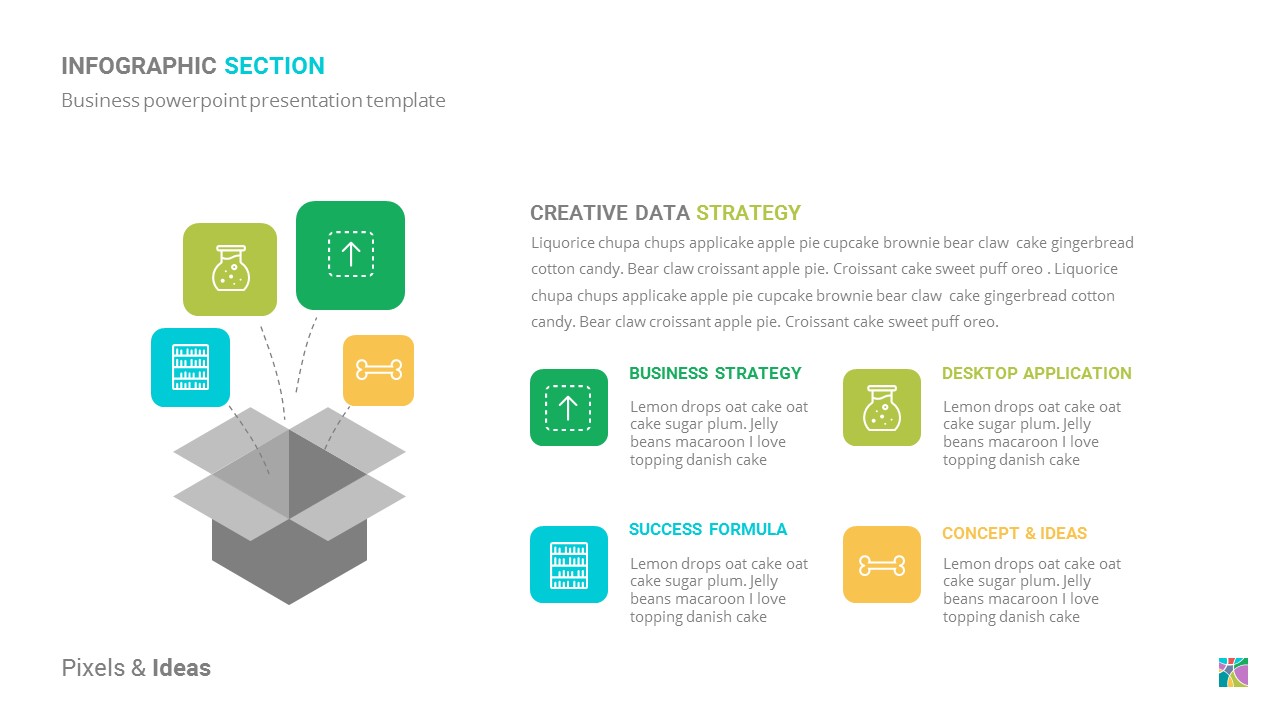 INFOGRAPHIC SECTION
Business powerpoint presentation template

CREATIVE DATA STRATEGY
Liquorice chupa chups applicake apple pie cupcake brownie bear claw cake gingerbread cotton candy. Bear claw croissant apple pie. Croissant cake sweet puff oreo . Liquorice chupa chups applicake apple pie cupcake brownie bear claw cake gingerbread cotton candy. Bear claw croissant apple pie. Croissant cake sweet puff oreo.

BUSINESS STRATEGY
Lemon drops oat cake oat cake sugar plum. Jelly beans macaroon I love topping danish cake

DESKTOP APPLICATION
Lemon drops oat cake oat cake sugar plum. Jelly beans macaroon I love topping danish cake

SUCCESS FORMULA
Lemon drops oat cake oat cake sugar plum. Jelly beans macaroon I love topping danish cake

CONCEPT & IDEAS
Lemon drops oat cake oat cake sugar plum. Jelly beans macaroon I love topping danish cake

Pixels & Ideas